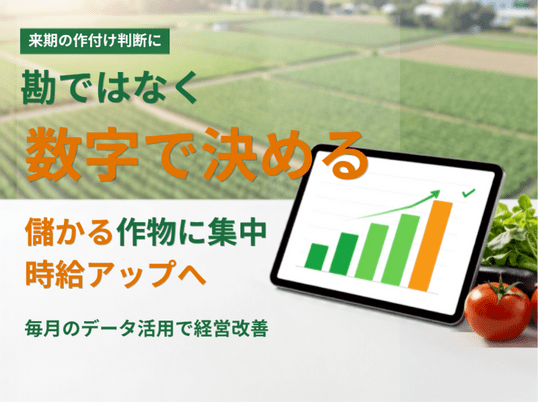 来期の作付け判断に

勘ではなく

数字で決める

儲かる作物に集中
時給アップへ

毎月のデータ活用で経営改善